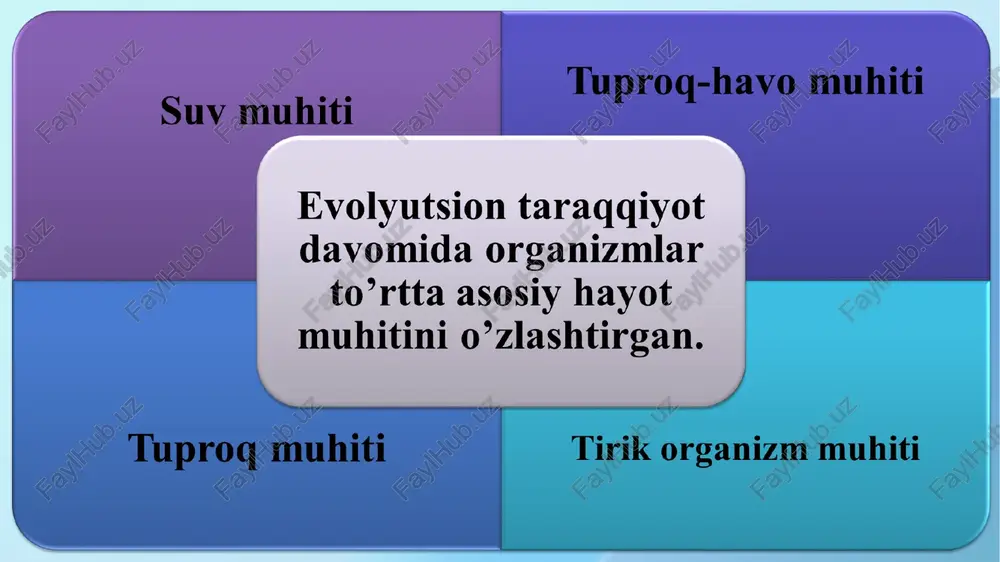 Suv muhiti

Tuproq-havo muhiti

Evolyutsion taraqqiyot davomida organizmlar to’rtta asosiy hayot muhitini o’zlashtirgan.

Tuproq muhiti

Tirik organizm muhiti

FaylHub.uz